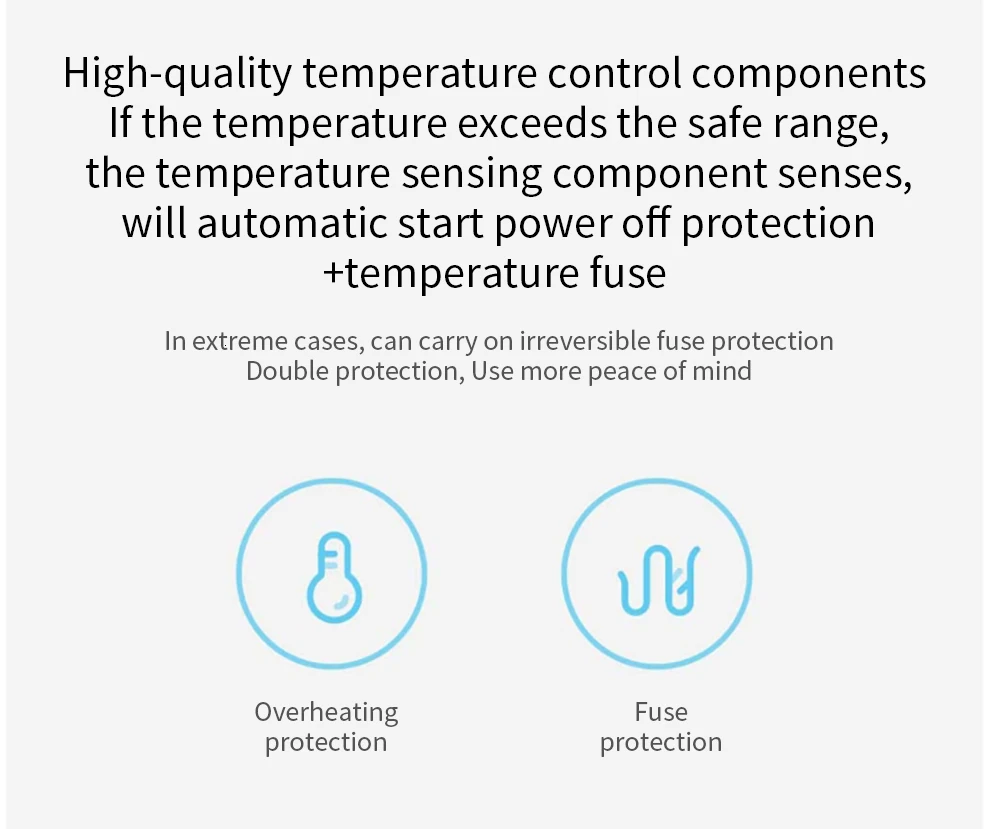 High-quality temperature control components
If the temperature exceeds the safe range,
the temperature sensing component senses,
will automatic start power off protection
+temperature fuse

In extreme cases, can carry on irreversible fuse protection
Double protection, Use more peace of mind

Overheating protection

Fuse protection